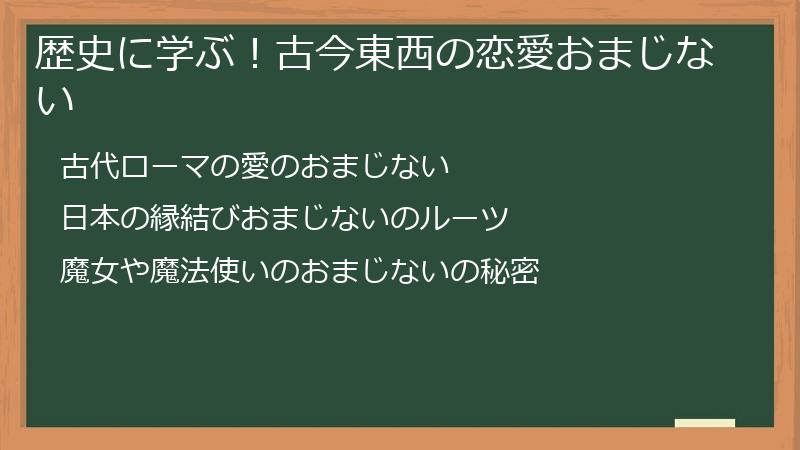 歴史に学ぶ！古今東西の恋愛おまじない

古代ローマの愛のおまじない

日本の縁結びおまじないのルーツ

魔女や魔法使いのおまじないの秘密